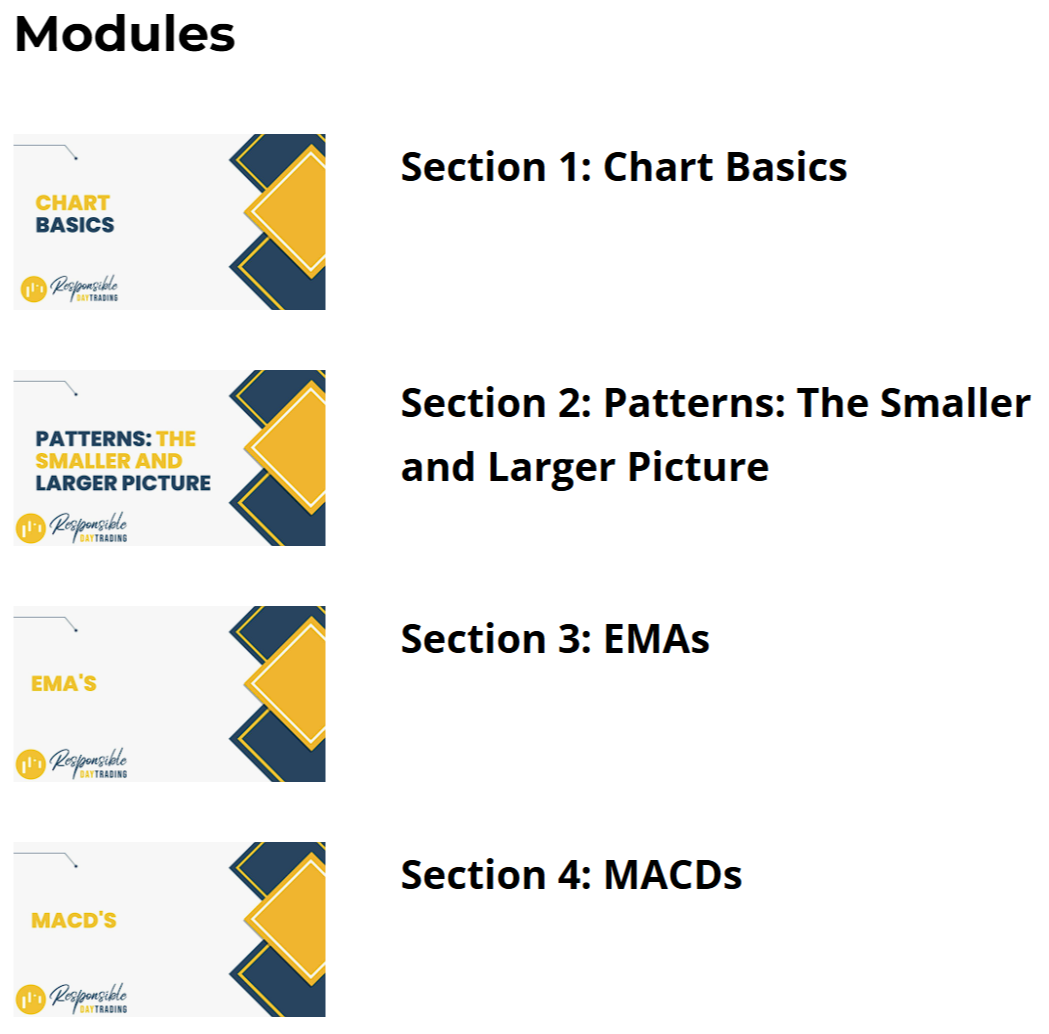 Modules

CHART BASICS

Responsible DAYTRADING

Section 1: Chart Basics

PATTERNS: THE SMALLER AND LARGER PICTURE

Responsible DAYTRADING

Section 2: Patterns: The Smaller and Larger Picture

EMA'S

Responsible DAYTRADING

Section 3: EMAs

MACD'S

Responsible DAYTRADING

Section 4: MACDs